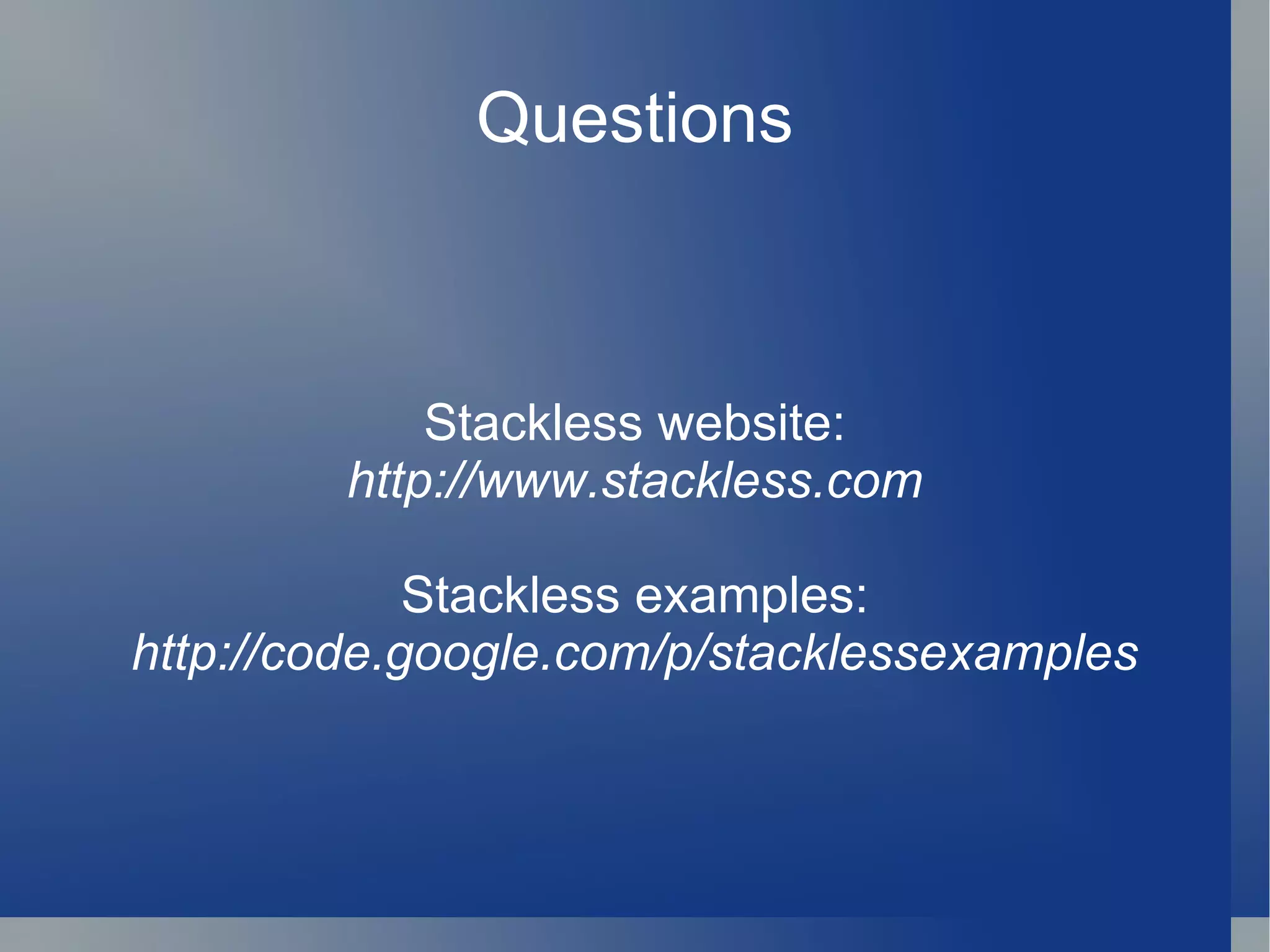 Questions

Stackless website:
http://www.stackless.com

Stackless examples:
http://code.google.com/p/stacklessexamples